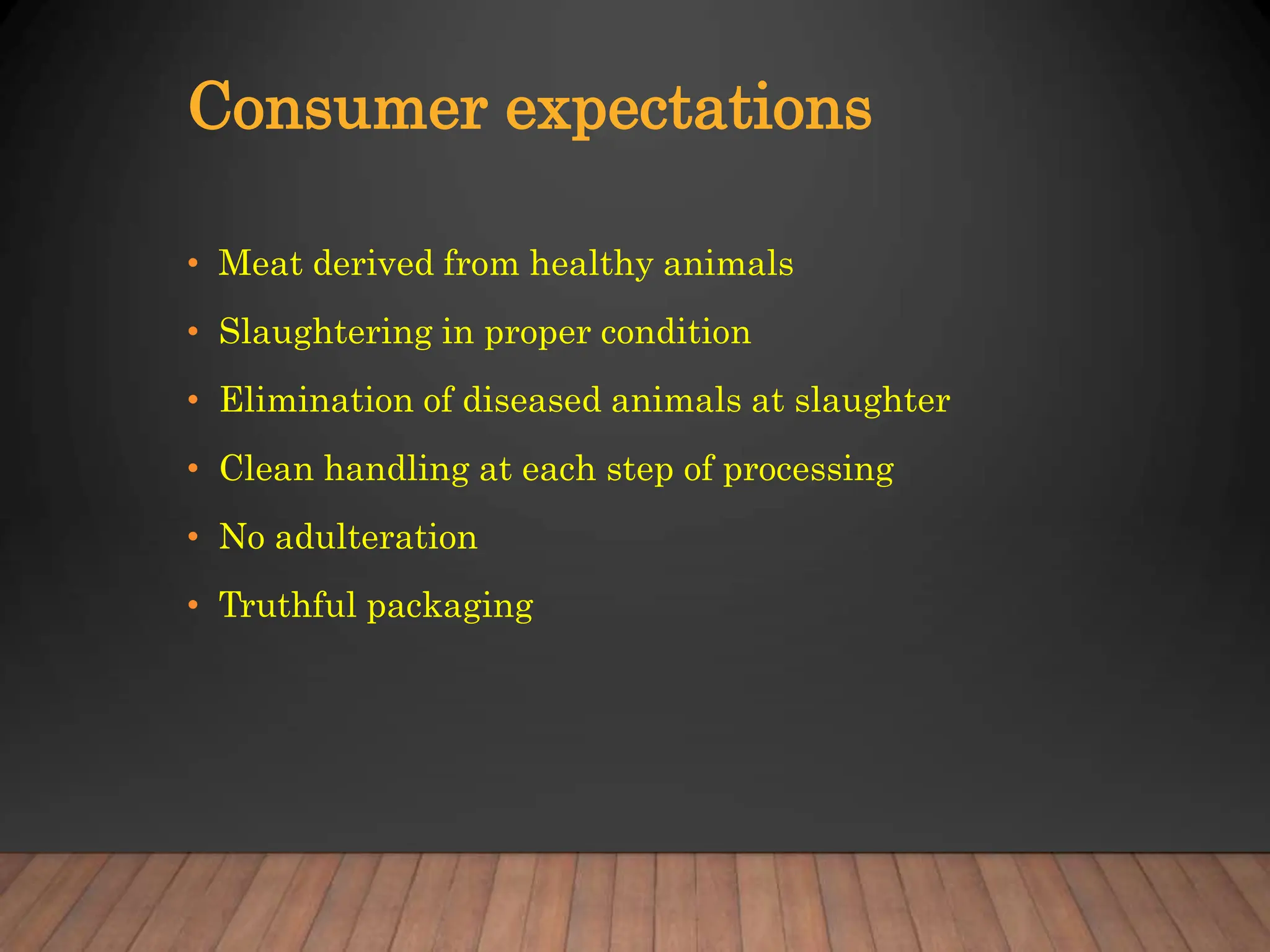 Consumer expectations

• Meat derived from healthy animals
• Slaughtering in proper condition
• Elimination of diseased animals at slaughter
• Clean handling at each step of processing
• No adulteration
• Truthful packaging